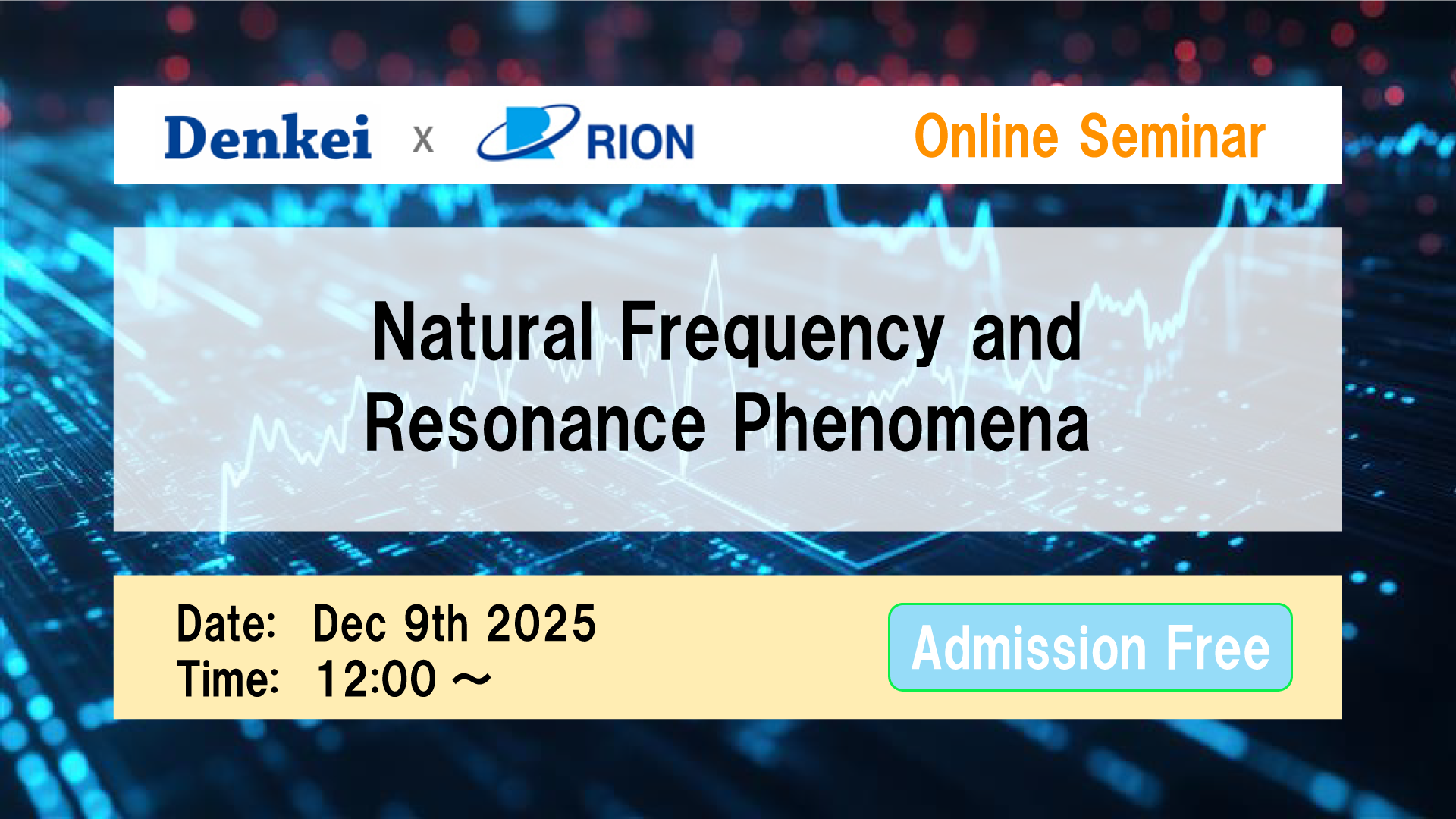 Denkei x RION

Online Seminar

Natural Frequency and Resonance Phenomena

Date: Dec 9th 2025
Time: 12:00 ～

Admission Free